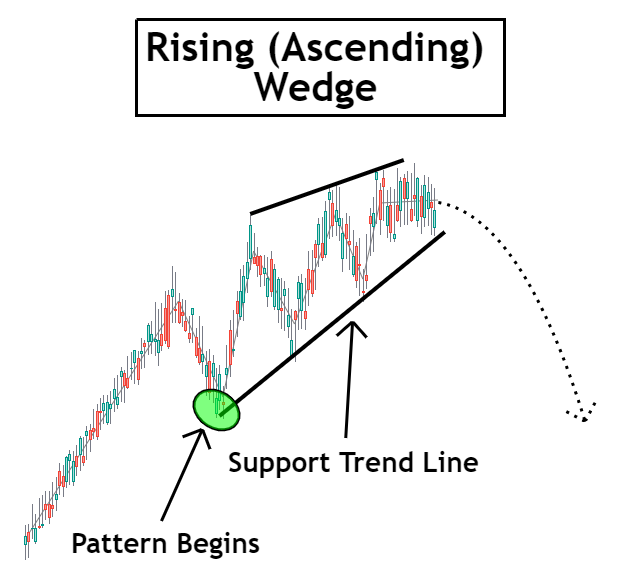 Rising (Ascending) Wedge

Support Trend Line

Pattern Begins